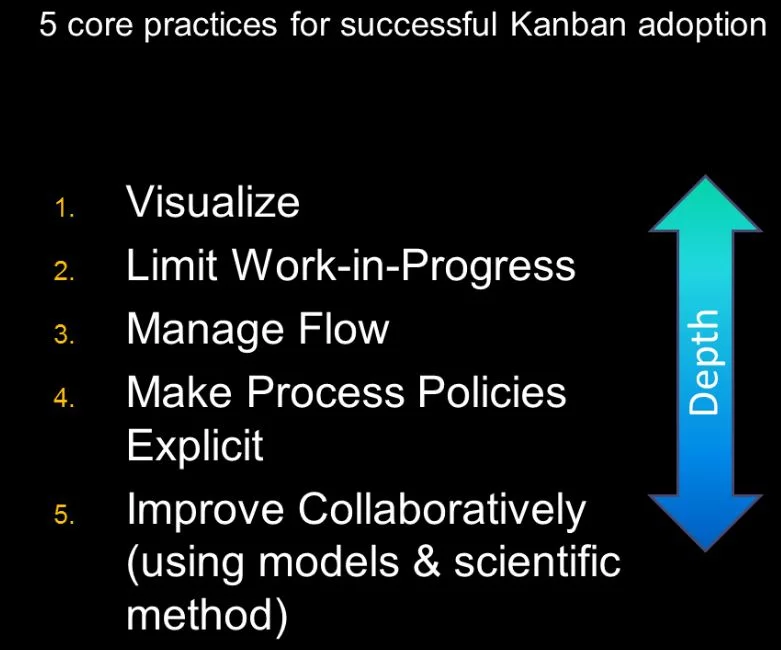 5 core practices for successful Kanban adoption

1. Visualize
2. Limit Work-in-Progress
3. Manage Flow
4. Make Process Policies Explicit
5. Improve Collaboratively (using models & scientific method)

Depth